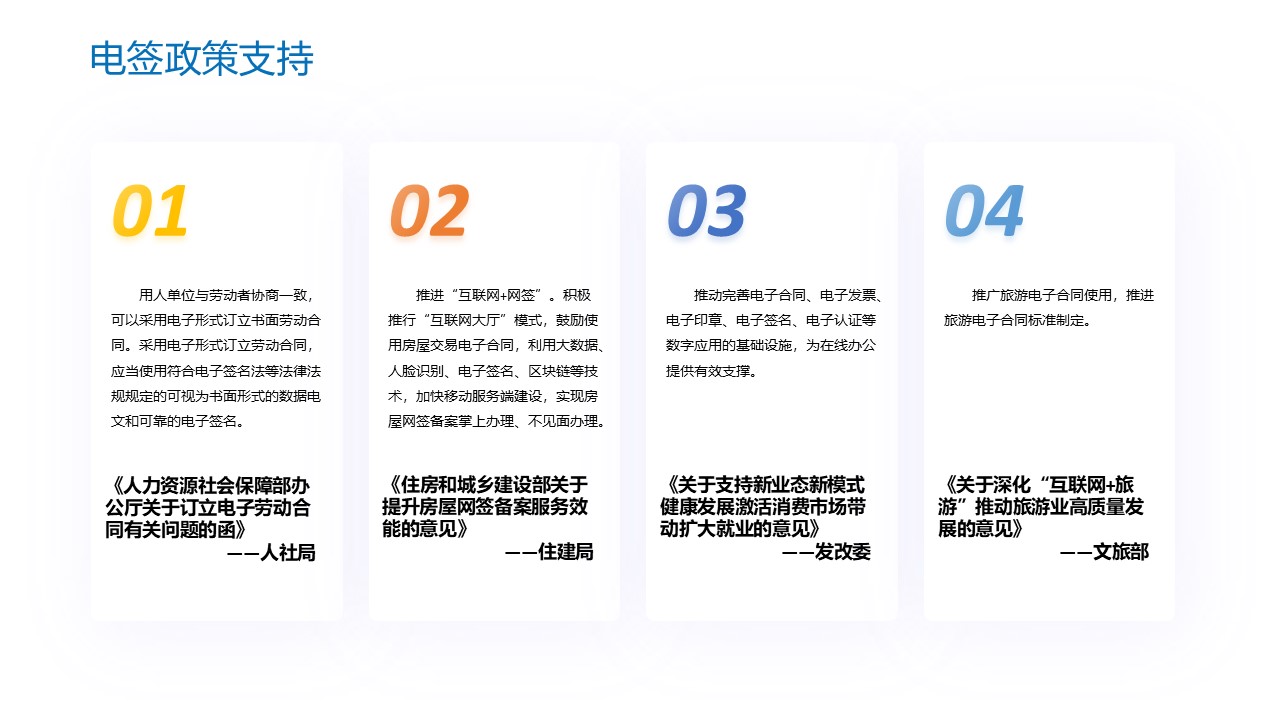 电签政策支持

01

用人单位与劳动者协商一致，可以采用电子形式订立书面劳动合同。采用电子形式订立劳动合同，应当使用符合电子签名法等法律法规规定的可视为书面形式的数据电文和可靠的电子签名。

《人力资源社会保障部办公厅关于订立电子劳动合同有关问题的函》
——人社局

02

推进“互联网+网签”。积极推行“互联网大厅”模式，鼓励使用房屋交易电子合同，利用大数据、人脸识别、电子签名、区块链等技术，加快移动服务端建设，实现房屋网签备案掌上办理、不见面办理。

《住房和城乡建设部关于提升房屋网签备案服务效能的意见》
——住建局

03

推动完善电子合同、电子发票、电子印章、电子签名、电子认证等数字应用的基础设施，为在线办公提供有效支撑。

《关于支持新业态新模式健康发展激活消费市场带动扩大就业的意见》
——发改委

04

推广旅游电子合同使用，推进旅游电子合同标准制定。

《关于深化“互联网+旅游”推动旅游业高质量发展的意见》
——文旅部